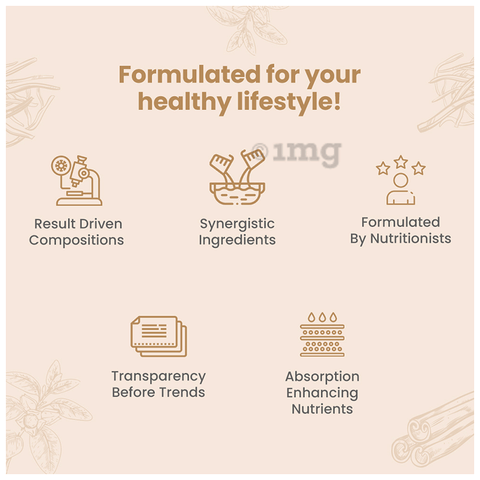 Formulated for your healthy lifestyle!

© 1mg

Result Driven Compositions

Synergistic Ingredients

Formulated By Nutritionists

Transparency Before Trends

Absorption Enhancing Nutrients